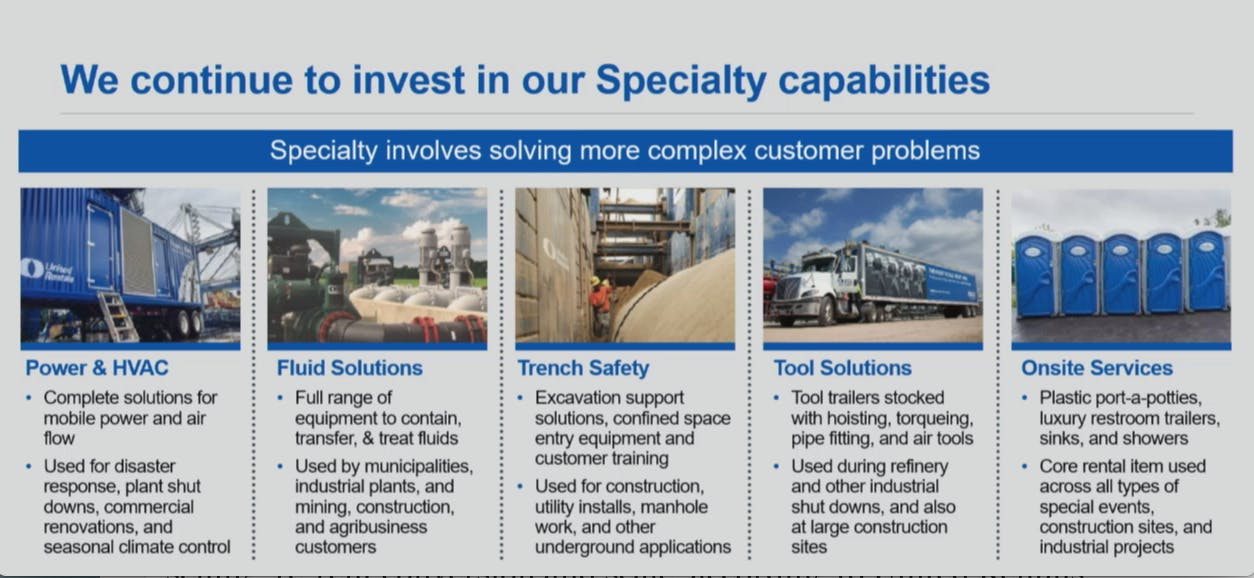 We continue to invest in our Specialty capabilities

Specialty involves solving more complex customer problems

United Rentals

Power & HVAC
• Complete solutions for mobile power and air flow
• Used for disaster response, plant shut downs, commercial renovations, and seasonal climate control

Fluid Solutions
• Full range of equipment to contain, transfer, & treat fluids
• Used by municipalities, industrial plants, and mining, construction, and agribusiness customers

Trench Safety
• Excavation support solutions, confined space entry equipment and customer training
• Used for construction, utility installs, manhole work, and other underground applications

Tool Solutions
• Tool trailers stocked with hoisting, torqueing, pipe fitting, and air tools
• Used during refinery and other industrial shut downs, and also at large construction sites

Onsite Services
• Plastic port-a-potties, luxury restroom trailers, sinks, and showers
• Core rental item used across all types of special events, construction sites, and industrial projects